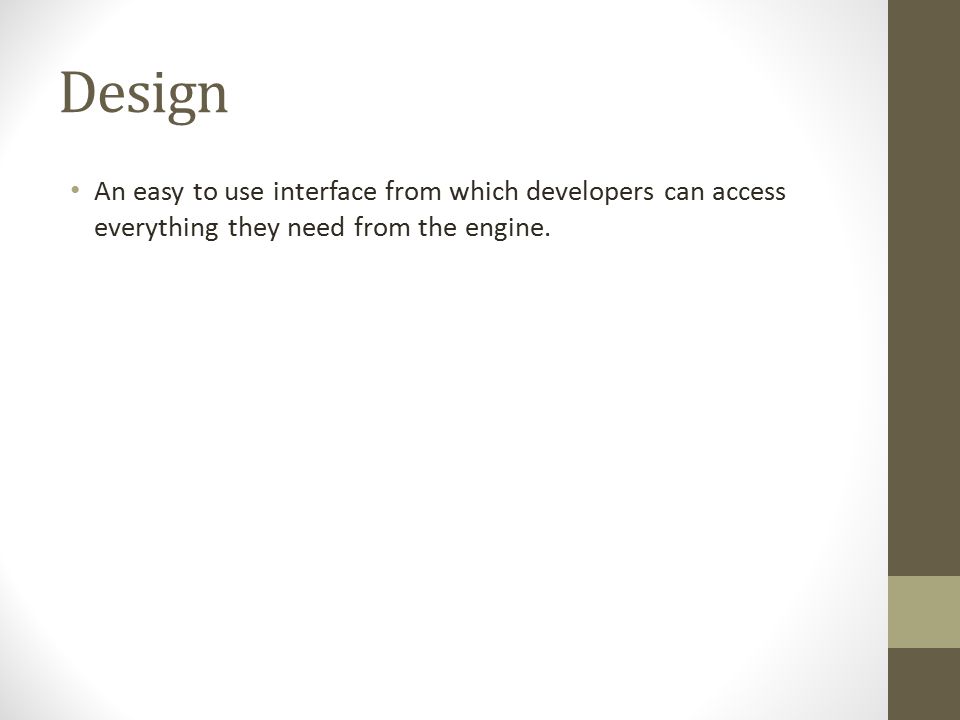 Design

• An easy to use interface from which developers can access everything they need from the engine.